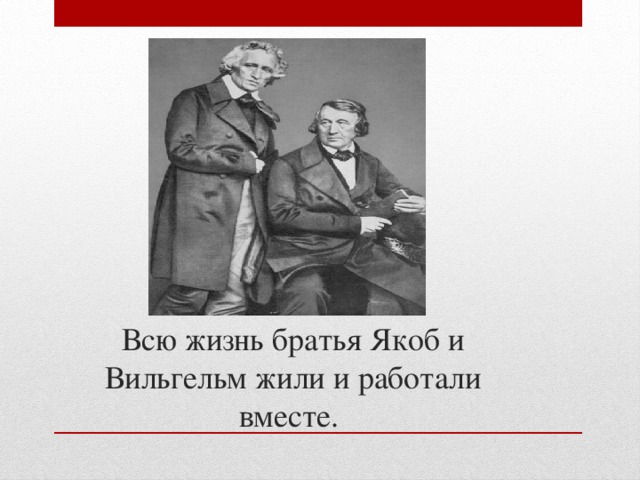 Всю жизнь братья Якоб и Вильгельм жили и работали вместе.